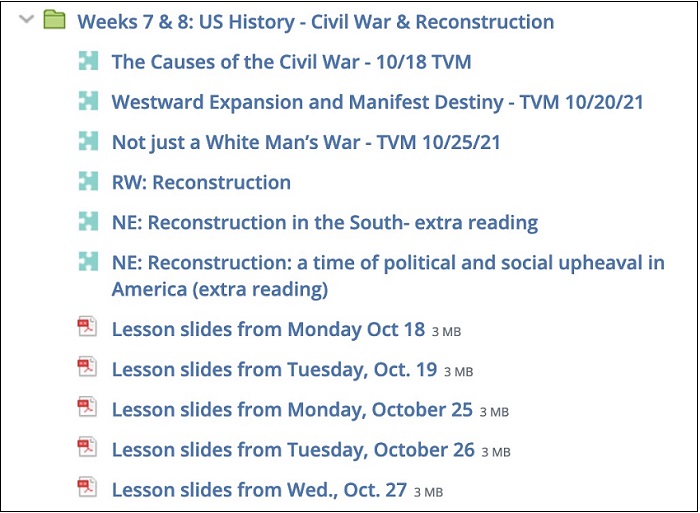 Weeks 7 & 8: US History - Civil War & Reconstruction

The Causes of the Civil War - 10/18 TVM

Westward Expansion and Manifest Destiny - TVM 10/20/21

Not just a White Man's War - TVM 10/25/21

RW: Reconstruction

NE: Reconstruction in the South- extra reading

NE: Reconstruction: a time of political and social upheaval in America (extra reading)

Lesson slides from Monday Oct 18 3 MB

Lesson slides from Tuesday, Oct. 19 3 MB

Lesson slides from Monday, October 25 3 MB

Lesson slides from Tuesday, October 26 3 MB

Lesson slides from Wed., Oct. 27 3 MB